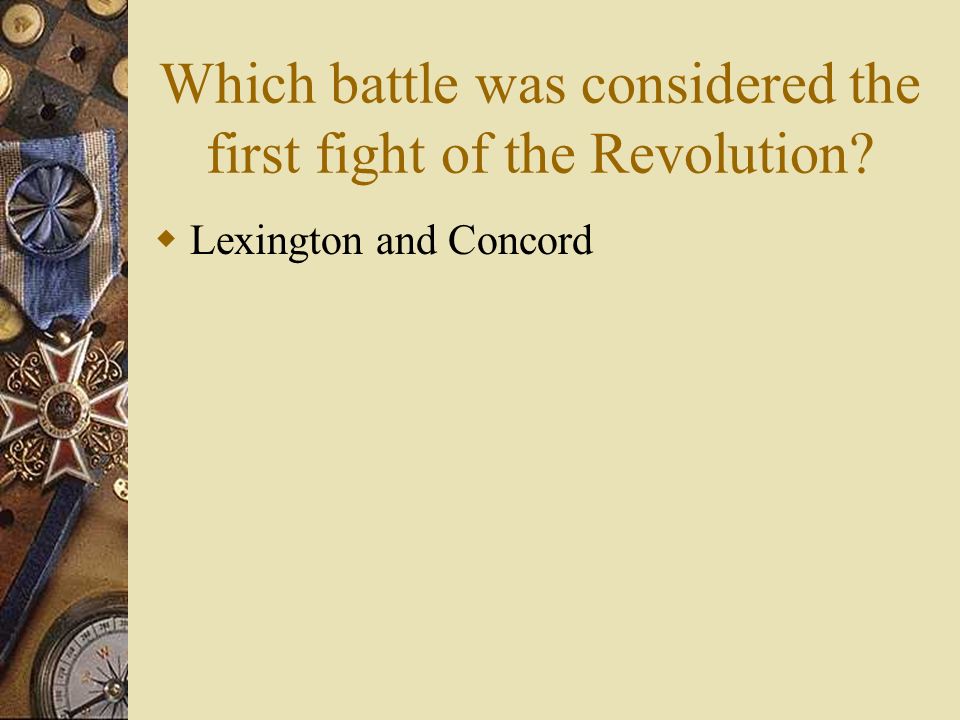 Which battle was considered the first fight of the Revolution?

Lexington and Concord